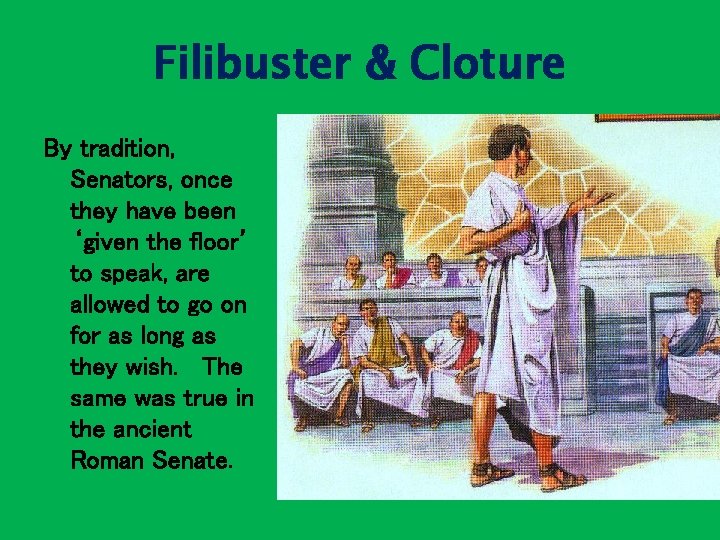 Filibuster & Cloture

By tradition, Senators, once they have been ‘given the floor’ to speak, are allowed to go on for as long as they wish. The same was true in the ancient Roman Senate.